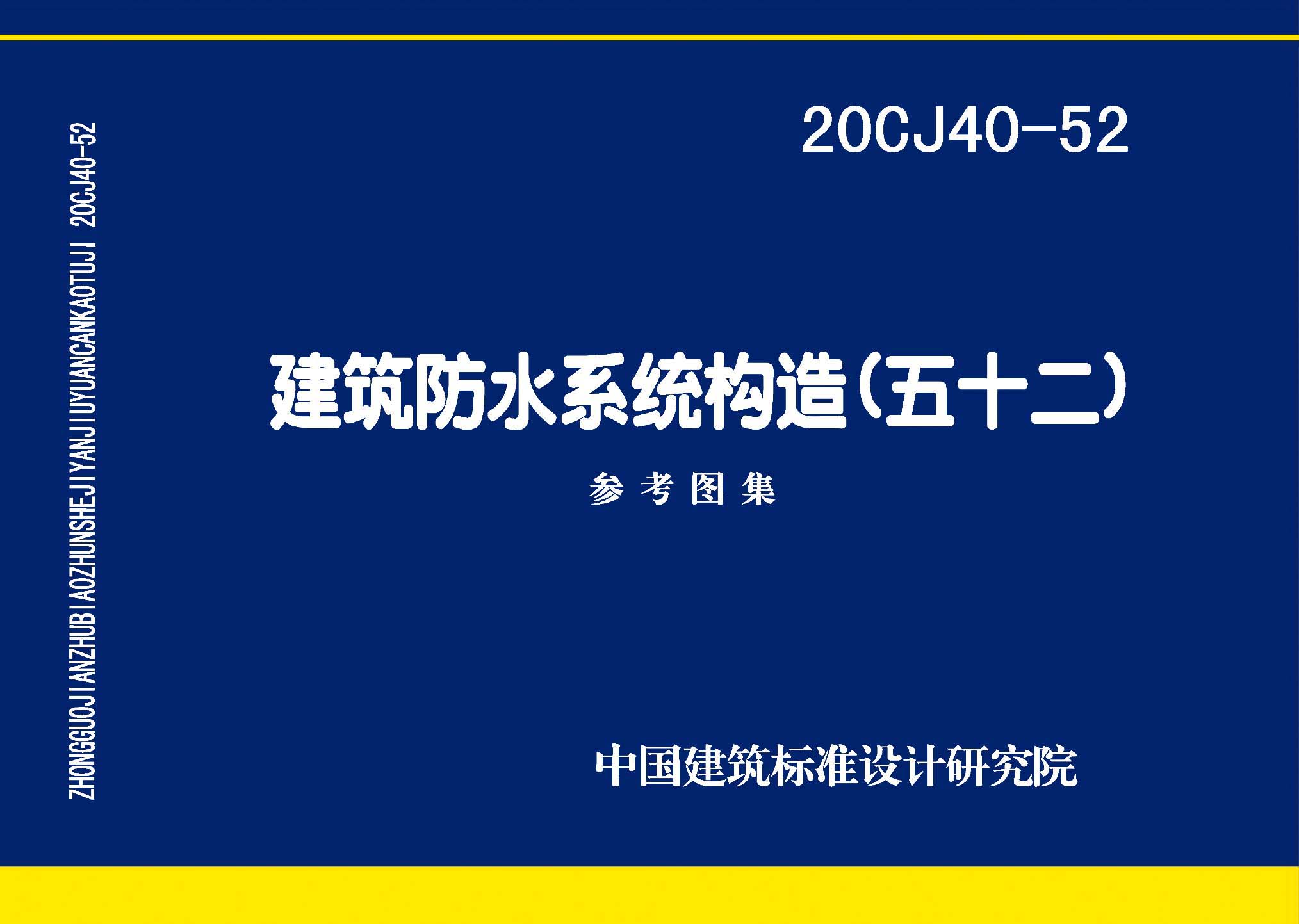 ZHONGGUOJIANZHUBIAOZHUNSHEJIYANJIUYUANCANKAOTUJI 20CJ40-52

20CJ40-52

建筑防水系统构造(五十二)

参考图集

中国建筑标准设计研究院